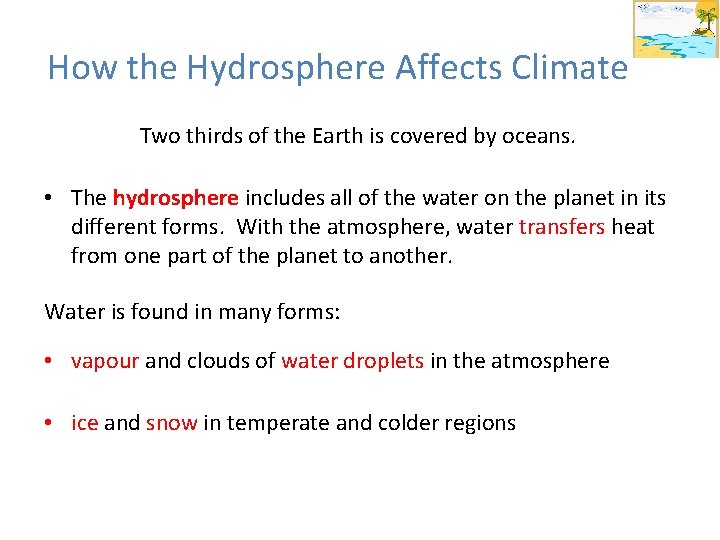 How the Hydrosphere Affects Climate

Two thirds of the Earth is covered by oceans.

• The hydrosphere includes all of the water on the planet in its different forms. With the atmosphere, water transfers heat from one part of the planet to another.

Water is found in many forms:

• vapour and clouds of water droplets in the atmosphere

• ice and snow in temperate and colder regions